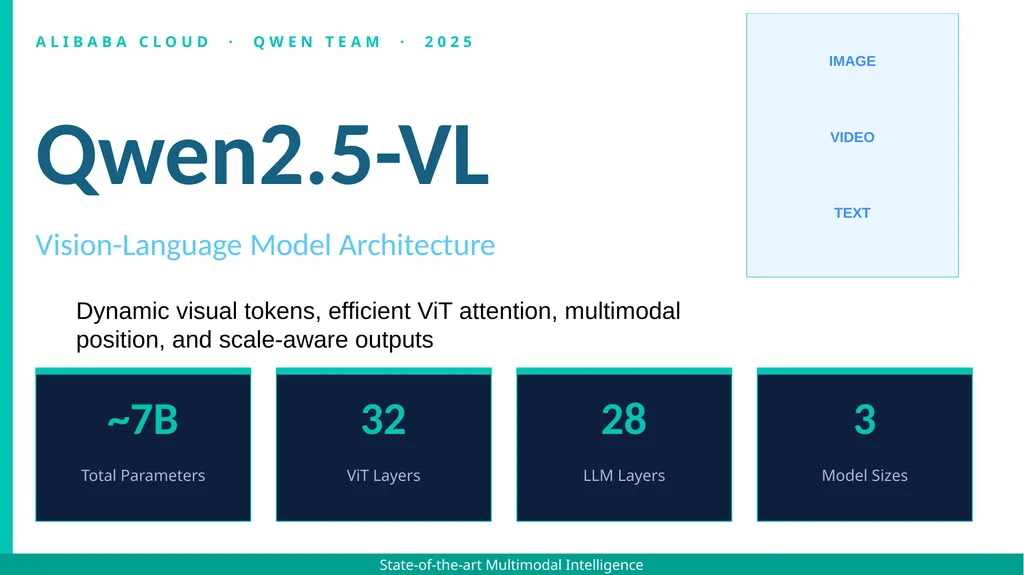 ALIBABA CLOUD · QWEN TEAM · 2025

IMAGE

VIDEO

TEXT

Qwen2.5-VL

Vision-Language Model Architecture

Dynamic visual tokens, efficient ViT attention, multimodal position, and scale-aware outputs

~7B
Total Parameters

32
ViT Layers

28
LLM Layers

3
Model Sizes

State-of-the-art Multimodal Intelligence